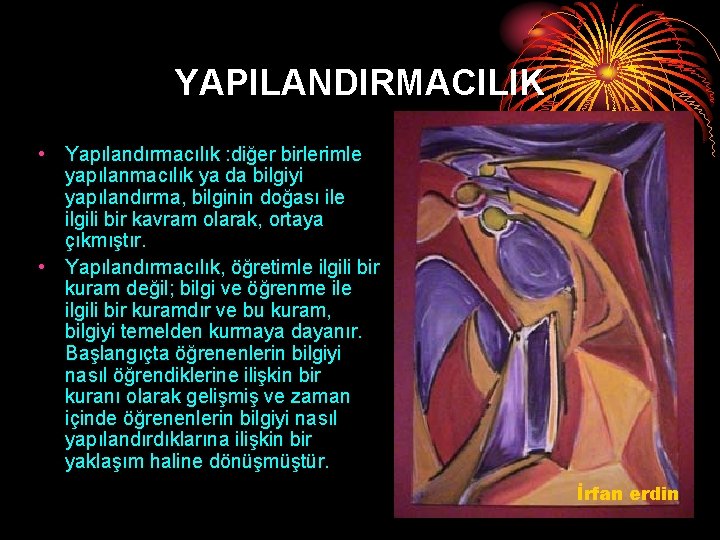 YAPILANDIRMACILIK

• Yapılandırmacılık :diğer birlerimle yapılanmacılık ya da bilgiyi yapılandırma, bilginin doğası ile ilgili bir kavram olarak, ortaya çıkmıştır.
• Yapılandırmacılık, öğretimle ilgili bir kuram değil; bilgi ve öğrenme ile ilgili bir kuramdır ve bu kuram, bilgiyi temelden kurmaya dayanır. Başlangıçta öğrenenlerin bilgiyi nasıl öğrendiklerine ilişkin bir kuranı olarak gelişmiş ve zaman içinde öğrenenlerin bilgiyi nasıl yapılandırdıklarına ilişkin bir yaklaşım haline dönüşmüştür.

İrfan erdin